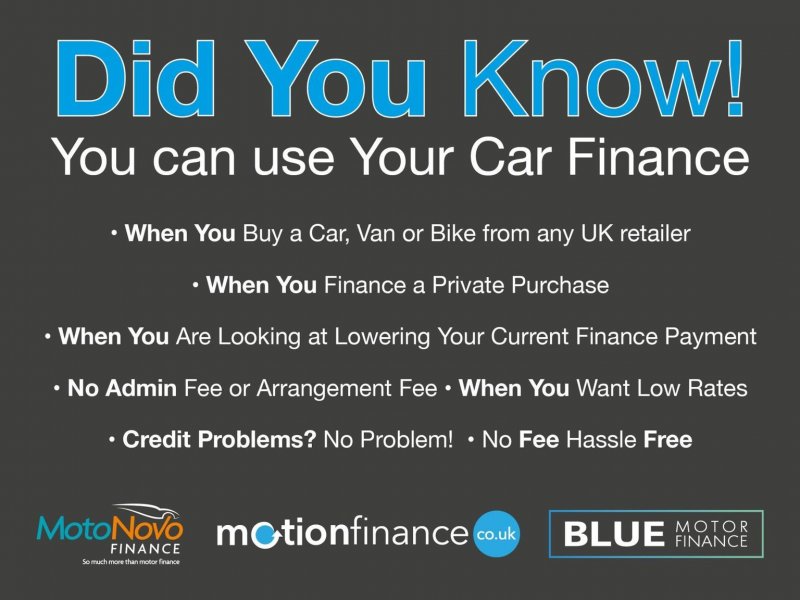 Did You Know!
You can use Your Car Finance

• When You Buy a Car, Van or Bike from any UK retailer

• When You Finance a Private Purchase

• When You Are Looking at Lowering Your Current Finance Payment

• No Admin Fee or Arrangement Fee • When You Want Low Rates

• Credit Problems? No Problem! • No Fee Hassle Free

MotoNovo FINANCE
So much more than motor finance

motionfinance co.uk

BLUE MOTOR FINANCE